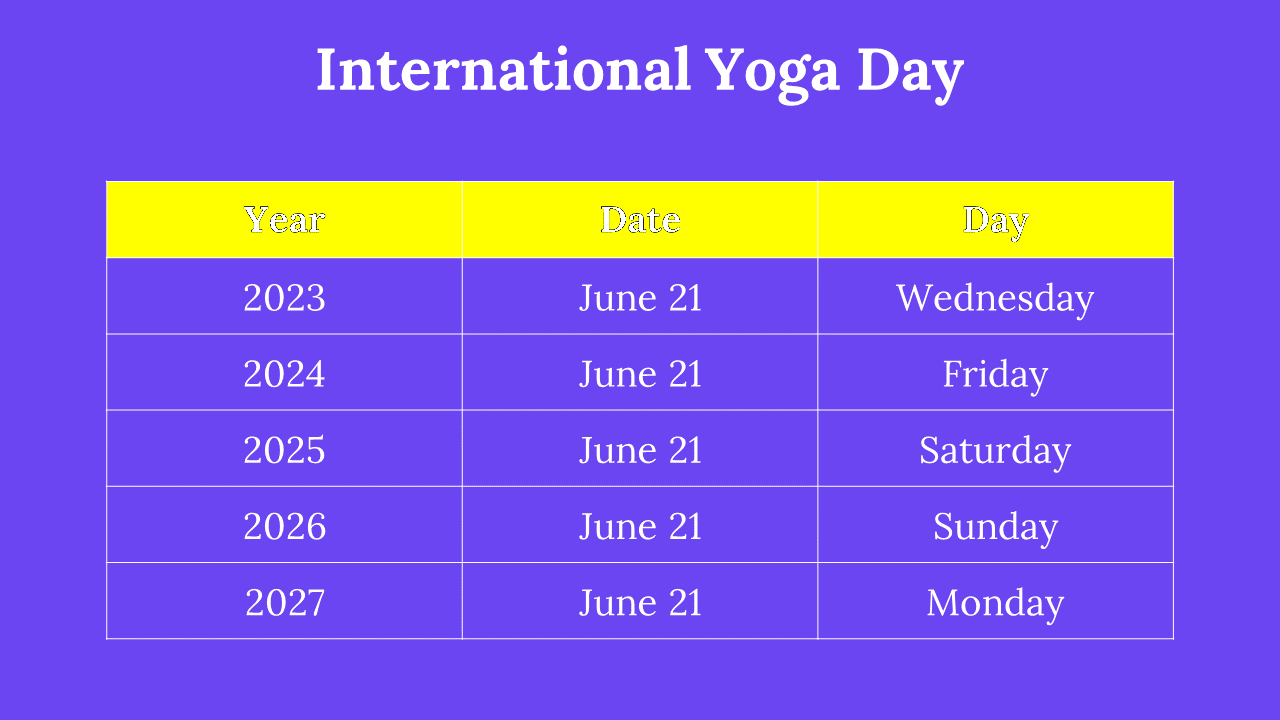 International Yoga Day

| Year | Date | Day |
|---|---|---|
| 2023 | June 21 | Wednesday |
| 2024 | June 21 | Friday |
| 2025 | June 21 | Saturday |
| 2026 | June 21 | Sunday |
| 2027 | June 21 | Monday |